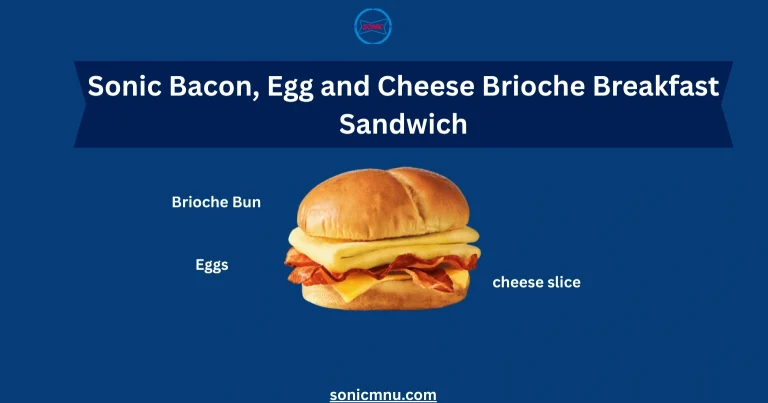 SONIC

Sonic Bacon, Egg and Cheese Brioche Breakfast Sandwich

Brioche Bun

Eggs

cheese slice

sonicmnu.com